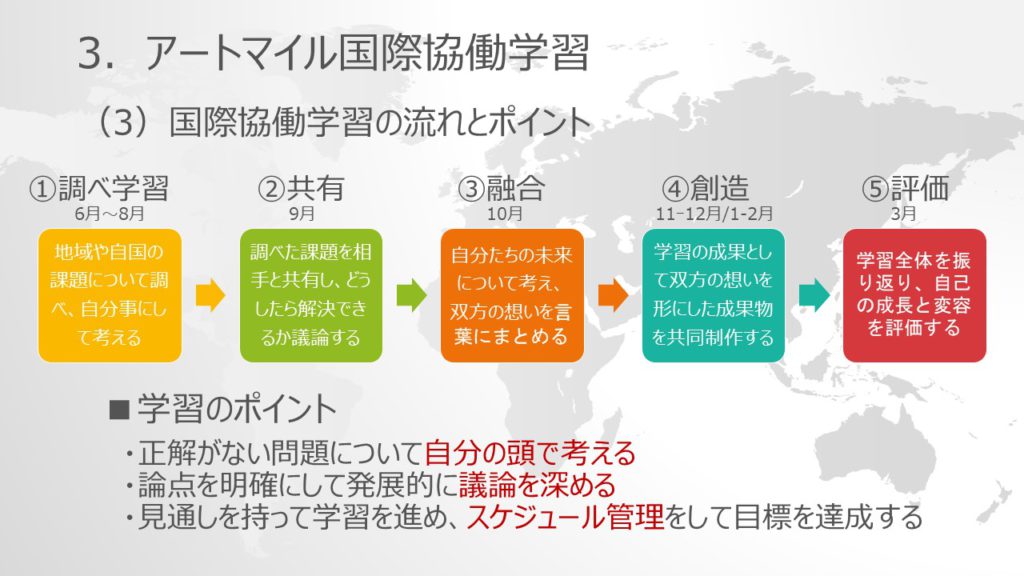 3. アートマイル国際協働学習

（3）国際協働学習の流れとポイント

①調べ学習
6月～8月

地域や自国の課題について調べ、自分事にして考える

②共有
9月

調べた課題を相手と共有し、どうしたら解決できるか議論する

③融合
10月

自分たちの未来について考え、双方の想いを言葉にまとめる

④創造
11-12月/1-2月

学習の成果として双方の想いを形にした成果物を共同制作する

⑤評価
3月

学習全体を振り返り、自己の成長と変容を評価する

■学習のポイント

・正解がない問題について自分の頭で考える
・論点を明確にして発展的に議論を深める
・見通しを持って学習を進め、スケジュール管理をして目標を達成する